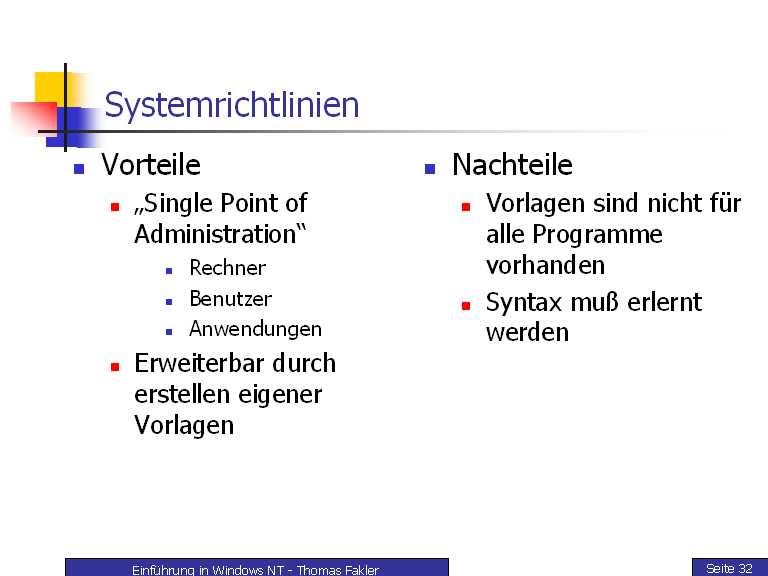 Systemrichtlinien

Vorteile

„Single Point of Administration“

Rechner

Benutzer

Anwendungen

Erweiterbar durch erstellen eigener Vorlagen

Nachteile

Vorlagen sind nicht für alle Programme vorhanden

Syntax muß erlernt werden

Einführung in Windows NT - Thomas Fakler

Seite 32